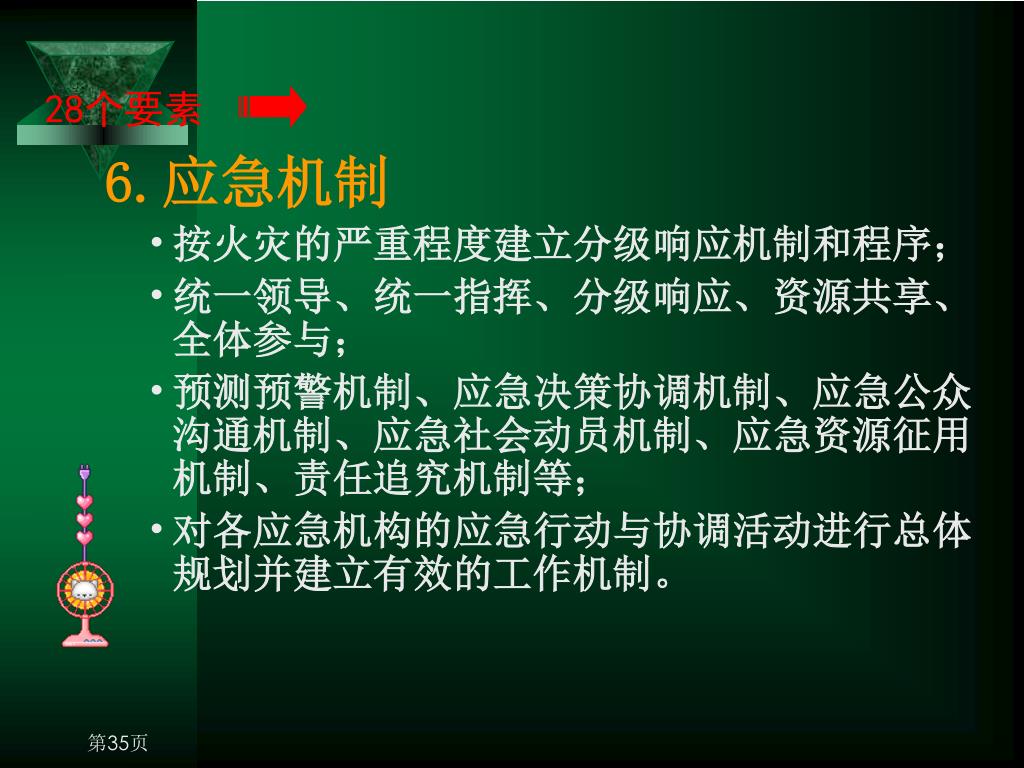 28个要素

6. 应急机制

• 按火灾的严重程度建立分级响应机制和程序；

• 统一领导、统一指挥、分级响应、资源共享、全体参与；

• 预测预警机制、应急决策协调机制、应急公众沟通机制、应急社会动员机制、应急资源征用机制、责任追究机制等；

• 对各应急机构的应急行动与协调活动进行总体规划并建立有效的工作机制。

第35页